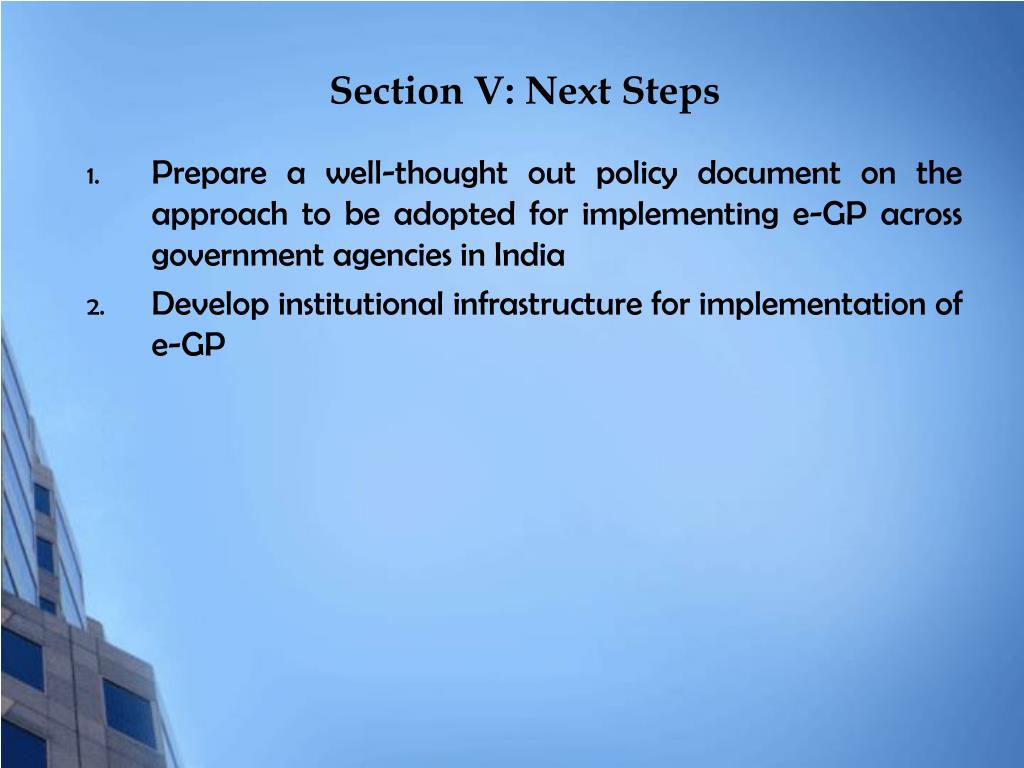 Section V: Next Steps

1. Prepare a well-thought out policy document on the approach to be adopted for implementing e-GP across government agencies in India

2. Develop institutional infrastructure for implementation of e-GP